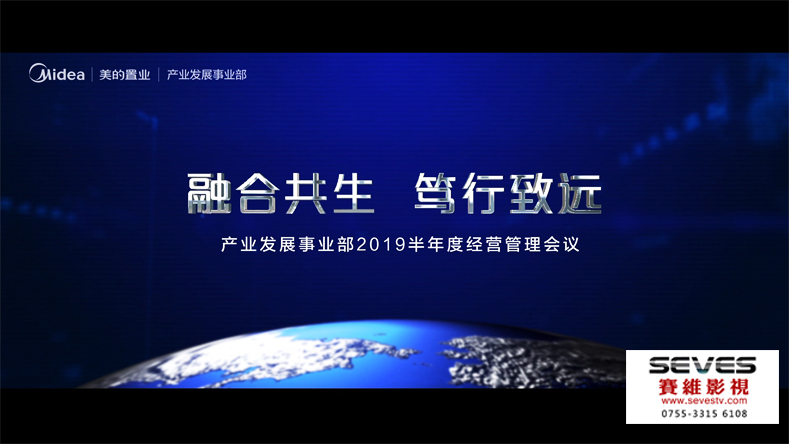 Midea | 美的置业 | 产业发展事业部

融合共生 笃行致远

产业发展事业部2019半年度经营管理会议

SEVES
賽維影視
www.sevestv.com
0755-3315 6108